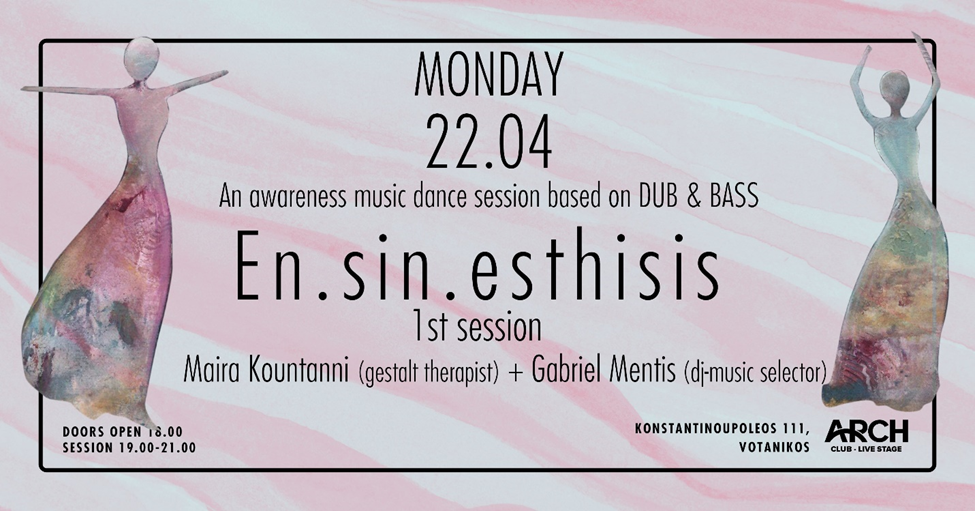 MONDAY
22.04
An awareness music dance session based on DUB & BASS

En.sin.esthisis
1st session

Maira Kountanni (gestalt therapist) + Gabriel Mentis (dj-music selector)

DOORS OPEN 18.00
SESSION 19.00-21.00

KONSTANTINOUPOLEOS 111,
VOTANIKOS

ARCH
CLUB - LIVE STAGE